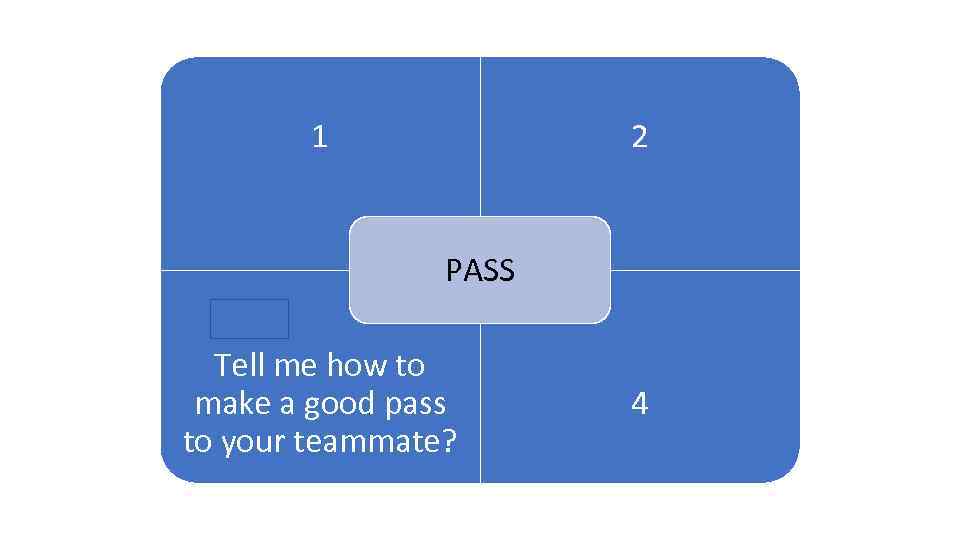 1

2

PASS

Tell me how to make a good pass to your teammate?

4